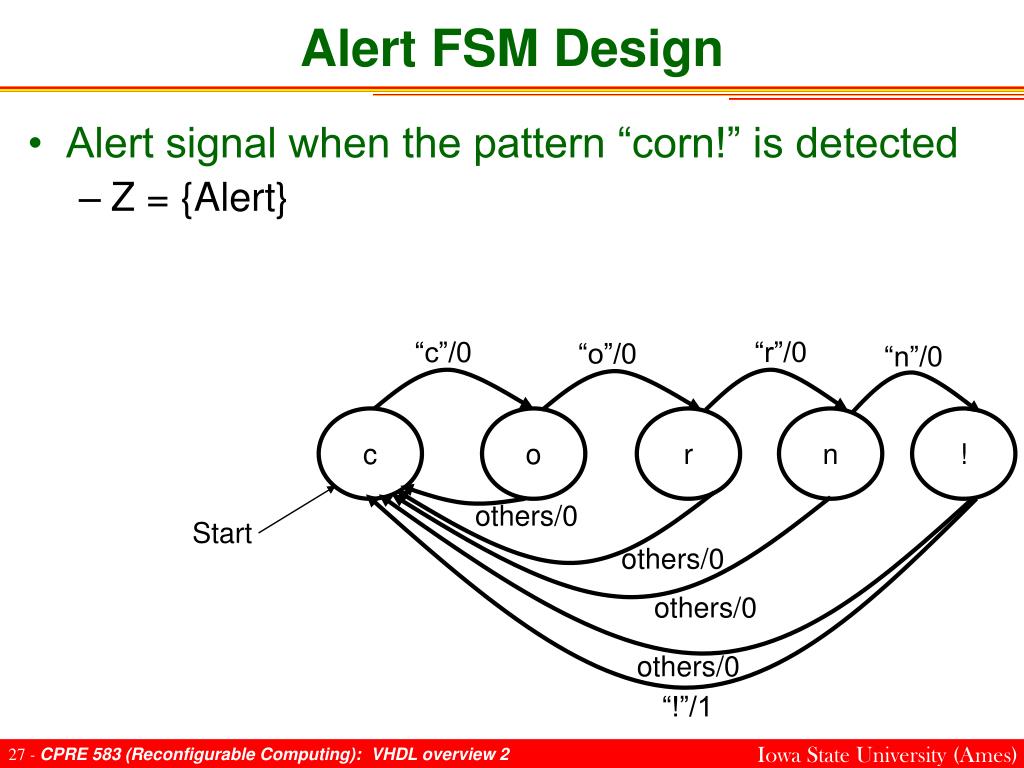 Alert FSM Design

• Alert signal when the pattern “corn!” is detected
– Z = {Alert}

“c”/0
“o”/0
“r”/0
“n”/0
c
o
r
n
!
Start
others/0
others/0
others/0
others/0
“!”/1

27 - CPRE 583 (Reconfigurable Computing): VHDL overview 2
Iowa State University (Ames)